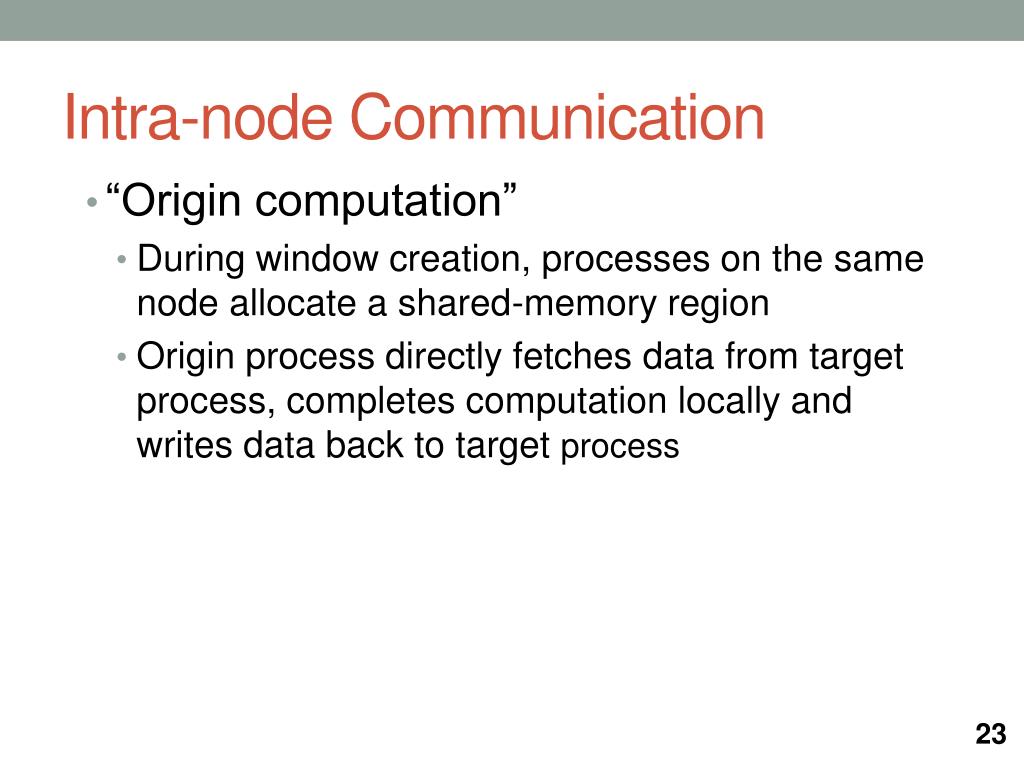 Intra-node Communication

• “Origin computation”

• During window creation, processes on the same node allocate a shared-memory region

• Origin process directly fetches data from target process, completes computation locally and writes data back to target process

23